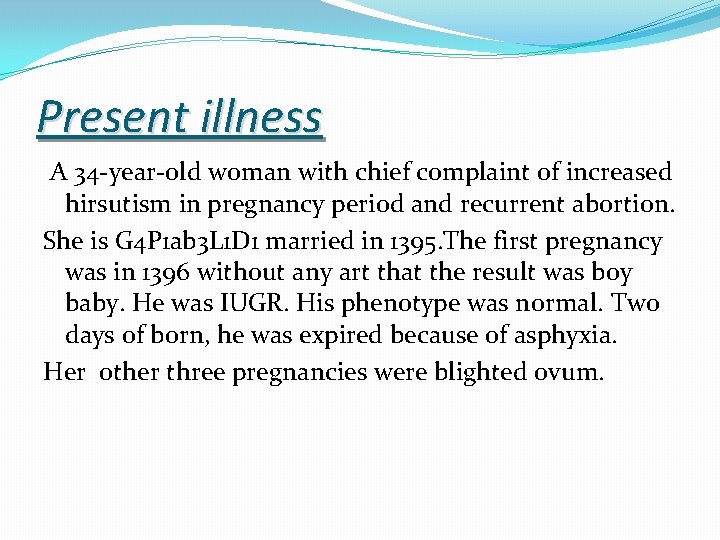 Present illness

A 34-year-old woman with chief complaint of increased hirsutism in pregnancy period and recurrent abortion.

She is G4P1ab3L1D1 married in 1395.The first pregnancy was in 1396 without any art that the result was boy baby. He was IUGR. His phenotype was normal. Two days of born, he was expired because of asphyxia.

Her other three pregnancies were blighted ovum.